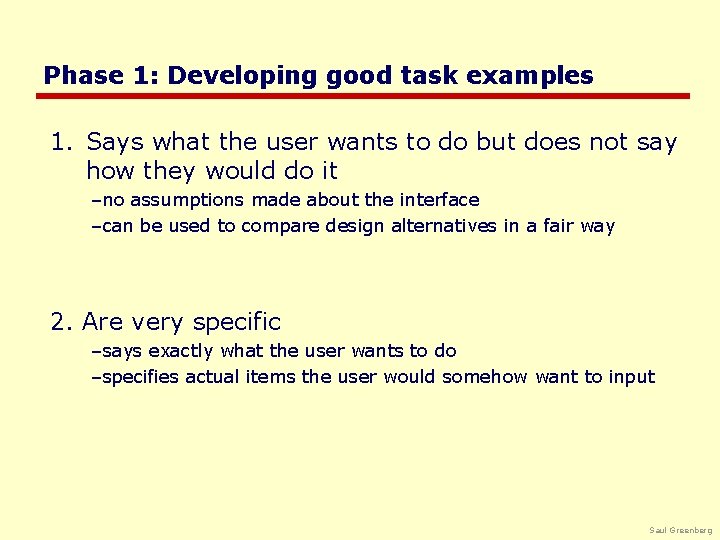 Phase 1: Developing good task examples

1. Says what the user wants to do but does not say how they would do it

–no assumptions made about the interface

–can be used to compare design alternatives in a fair way

2. Are very specific

–says exactly what the user wants to do

–specifies actual items the user would somehow want to input

Saul Greenberg